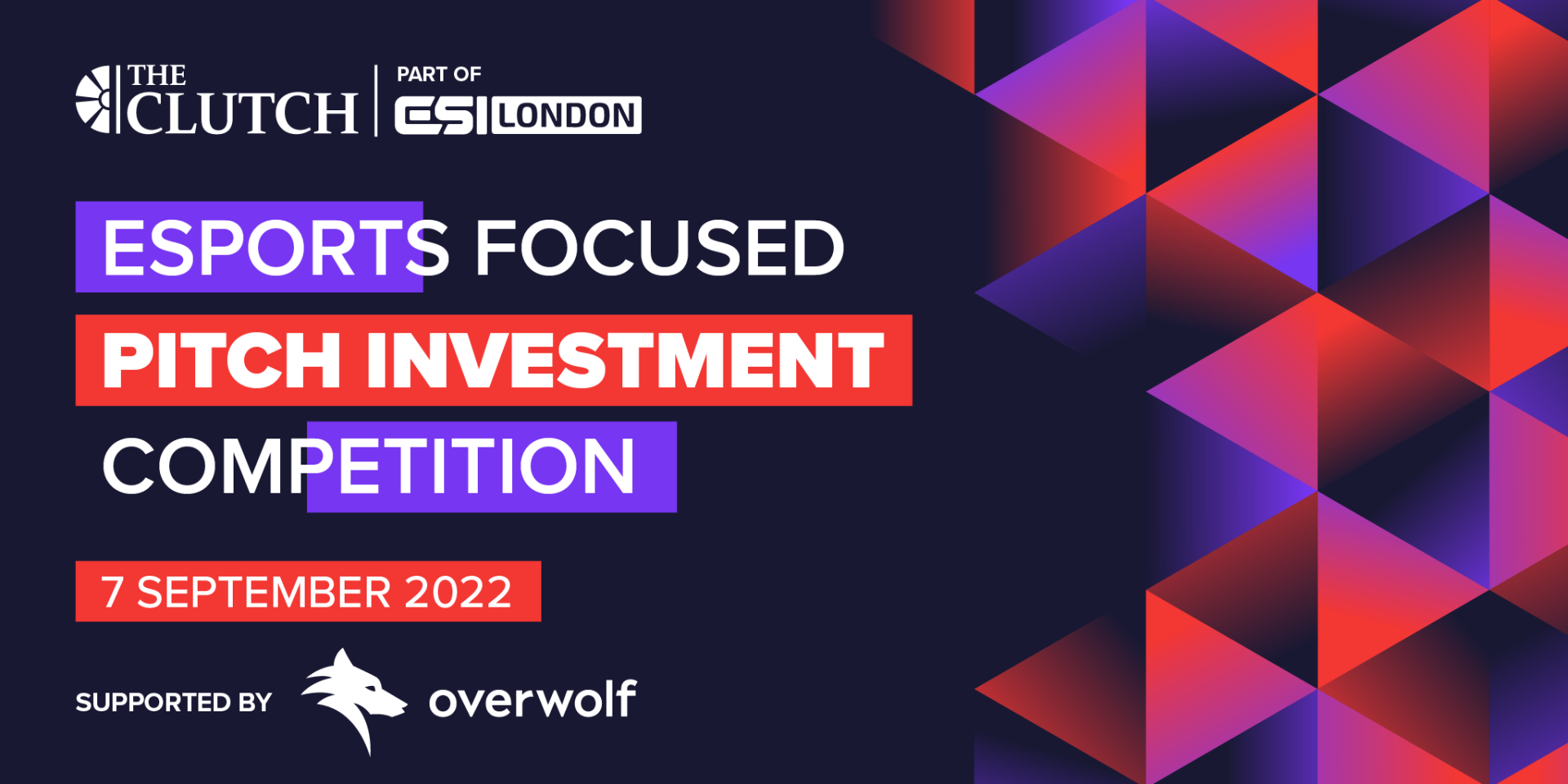 THE CLUTCH

PART OF ESI LONDON

ESPORTS FOCUSED

PITCH INVESTMENT

COMPETITION

7 SEPTEMBER 2022

SUPPORTED BY overwolf